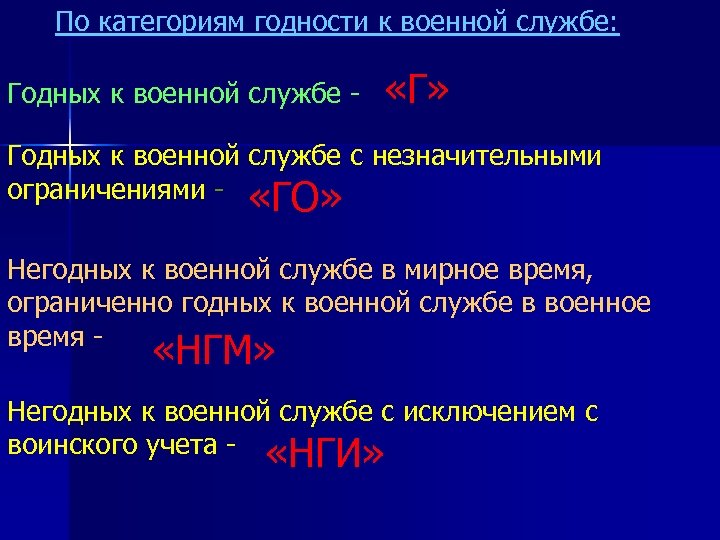 По категориям годности к военной службе:

Годных к военной службе - «Г»

Годных к военной службе с незначительными ограничениями - «ГО»

Негодных к военной службе в мирное время, ограниченно годных к военной службе в военное время - «НГМ»

Негодных к военной службе с исключением с воинского учета - «НГИ»